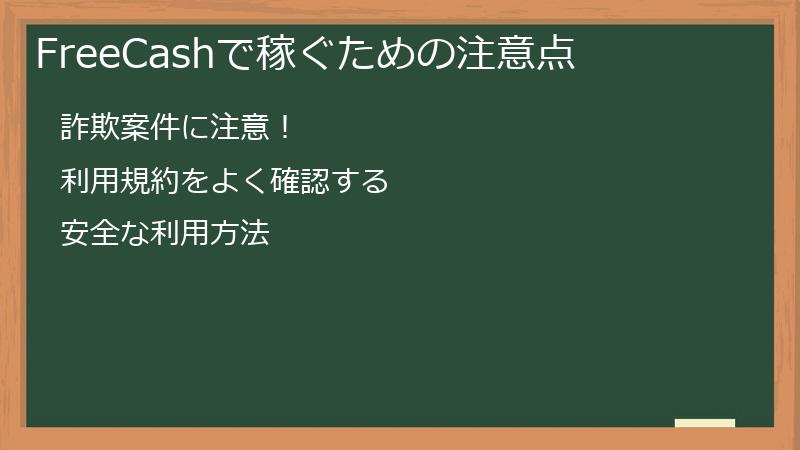 FreeCashで稼ぐための注意点

詐欺案件に注意！

利用規約をよく確認する

安全な利用方法